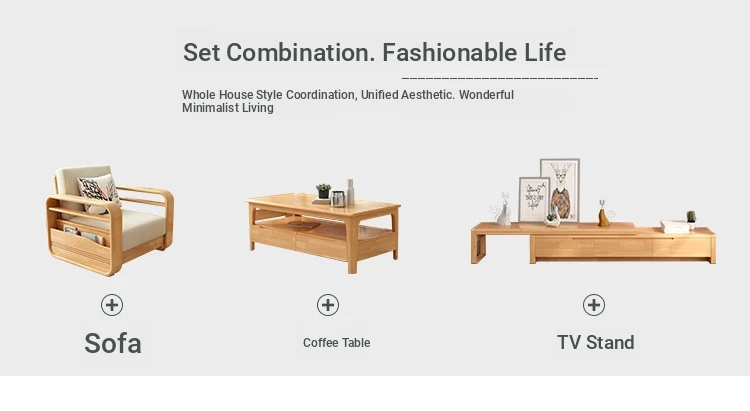 Set Combination. Fashionable Life

Whole House Style Coordination, Unified Aesthetic. Wonderful Minimalist Living

Sofa

Coffee Table

TV Stand